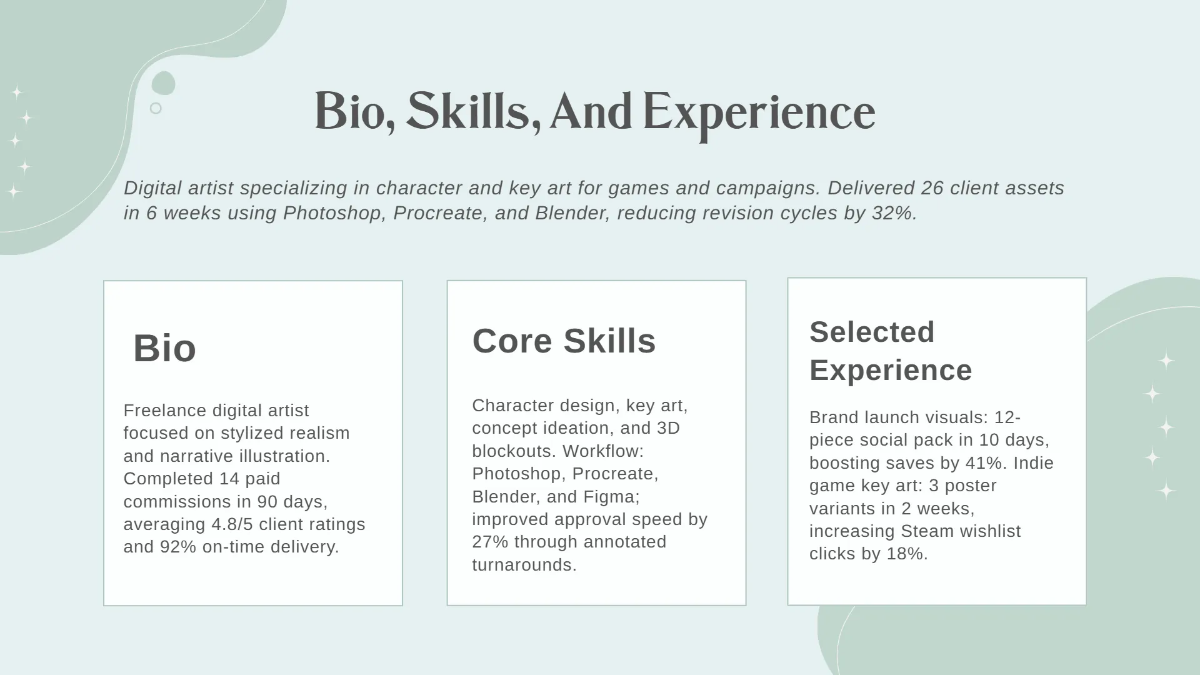 Bio, Skills, And Experience

Digital artist specializing in character and key art for games and campaigns. Delivered 26 client assets in 6 weeks using Photoshop, Procreate, and Blender, reducing revision cycles by 32%.

Bio

Freelance digital artist focused on stylized realism and narrative illustration. Completed 14 paid commissions in 90 days, averaging 4.8/5 client ratings and 92% on-time delivery.

Core Skills

Character design, key art, concept ideation, and 3D blockouts. Workflow: Photoshop, Procreate, Blender, and Figma; improved approval speed by 27% through annotated turnarounds.

Selected Experience

Brand launch visuals: 12-piece social pack in 10 days, boosting saves by 41%. Indie game key art: 3 poster variants in 2 weeks, increasing Steam wishlist clicks by 18%.